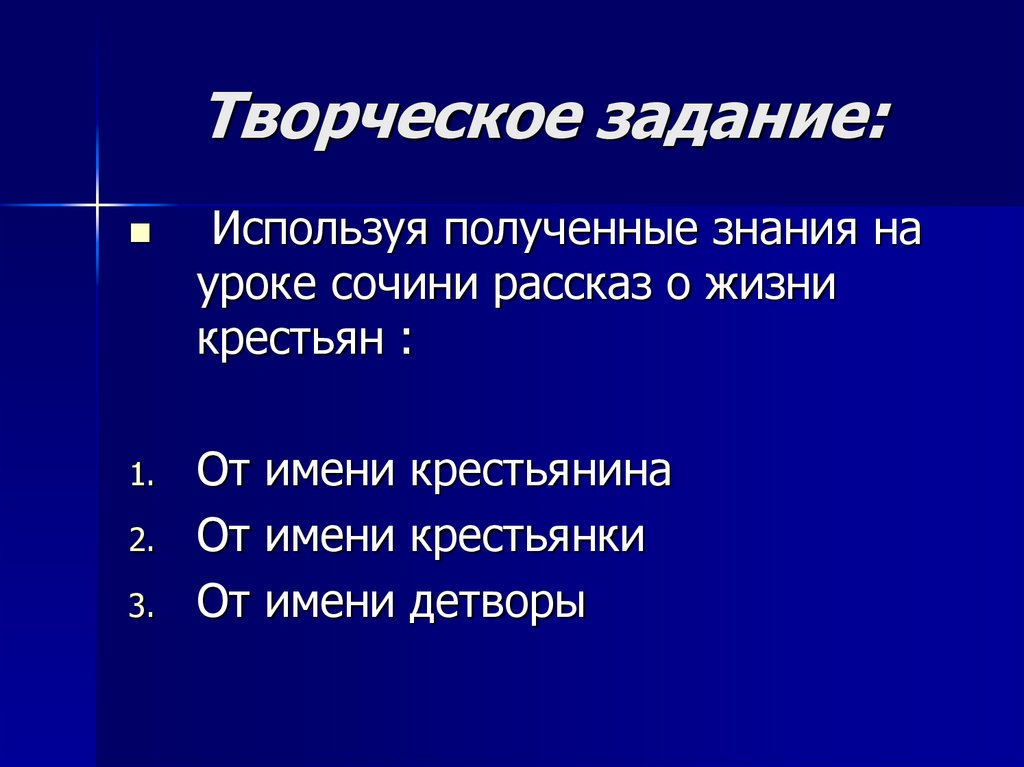 Творческое задание:

Используя полученные знания на уроке сочини рассказ о жизни крестьян :

1. От имени крестьянина
2. От имени крестьянки
3. От имени детворы